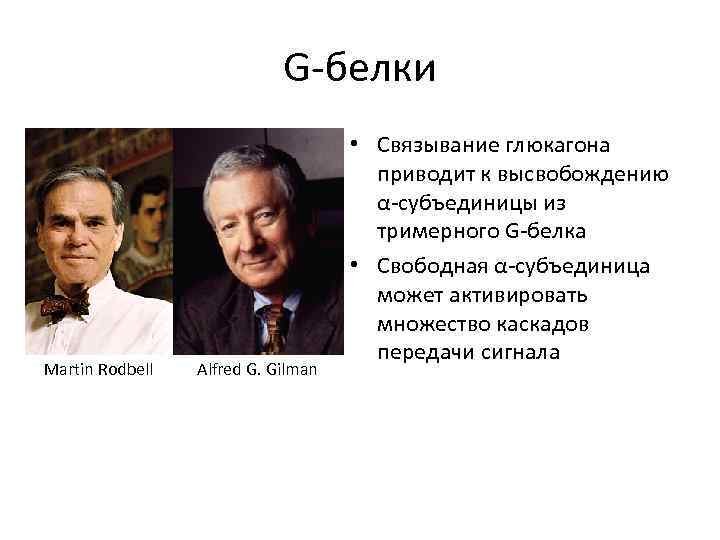 G-белки

Martin Rodbell

Alfred G. Gilman

• Связывание глюкагона приводит к высвобождению α-субъединицы из тримерного G-белка

• Свободная α-субъединица может активировать множество каскадов передачи сигнала